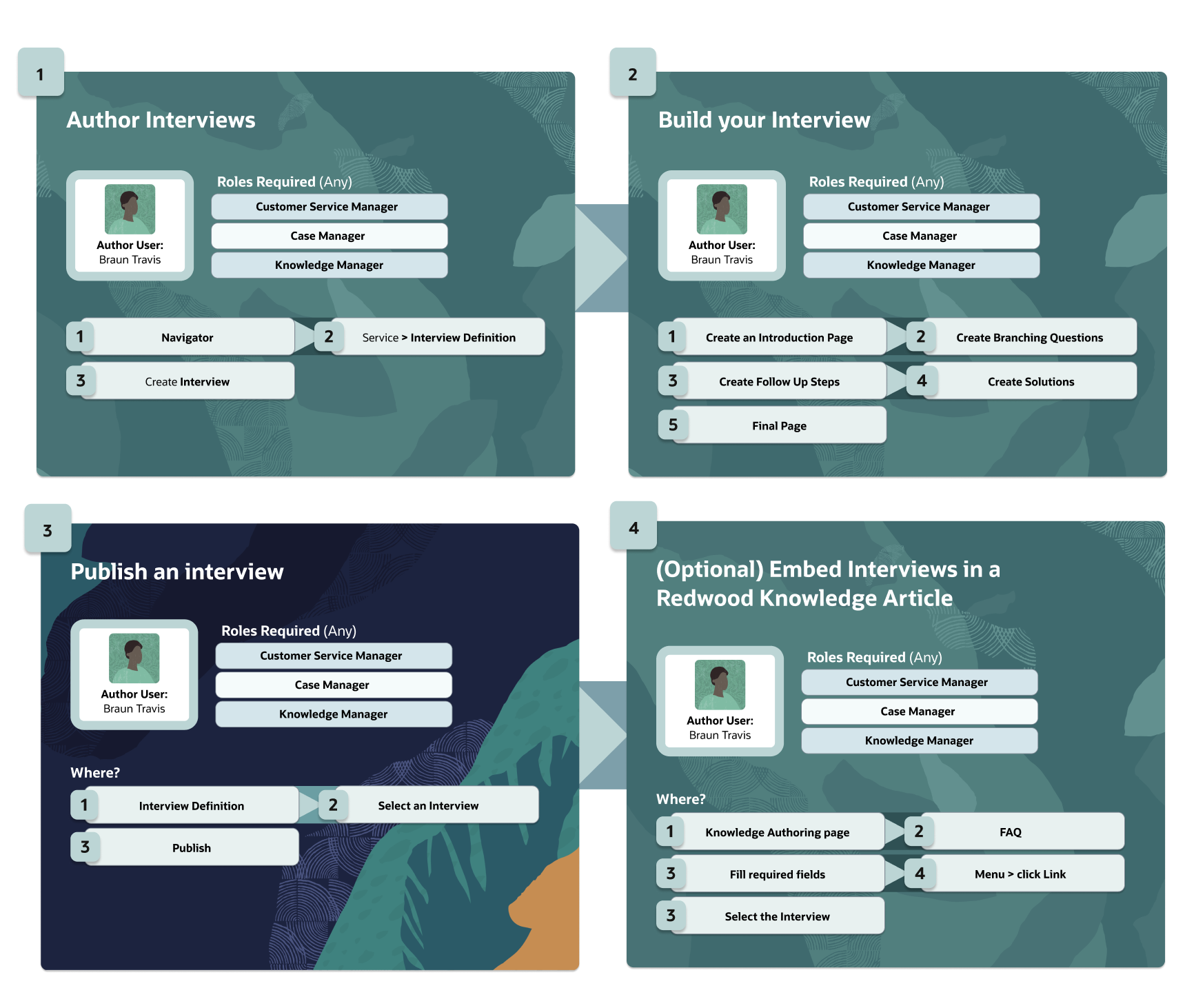 1

Author Interviews

Author User:
Braun Travis

Roles Required (Any)
Customer Service Manager
Case Manager
Knowledge Manager

1 Navigator
2 Service > Interview Definition
3 Create Interview

2

Build your Interview

Author User:
Braun Travis

Roles Required (Any)
Customer Service Manager
Case Manager
Knowledge Manager

1 Create an Introduction Page
2 Create Branching Questions
3 Create Follow Up Steps
4 Create Solutions
5 Final Page

3

Publish an interview

Author User:
Braun Travis

Roles Required (Any)
Customer Service Manager
Case Manager
Knowledge Manager

Where?
1 Interview Definition
2 Select an Interview
3 Publish

4

(Optional) Embed Interviews in a Redwood Knowledge Article

Author User:
Braun Travis

Roles Required (Any)
Customer Service Manager
Case Manager
Knowledge Manager

Where?
1 Knowledge Authoring page
2 FAQ
3 Fill required fields
4 Menu > click Link
3 Select the Interview